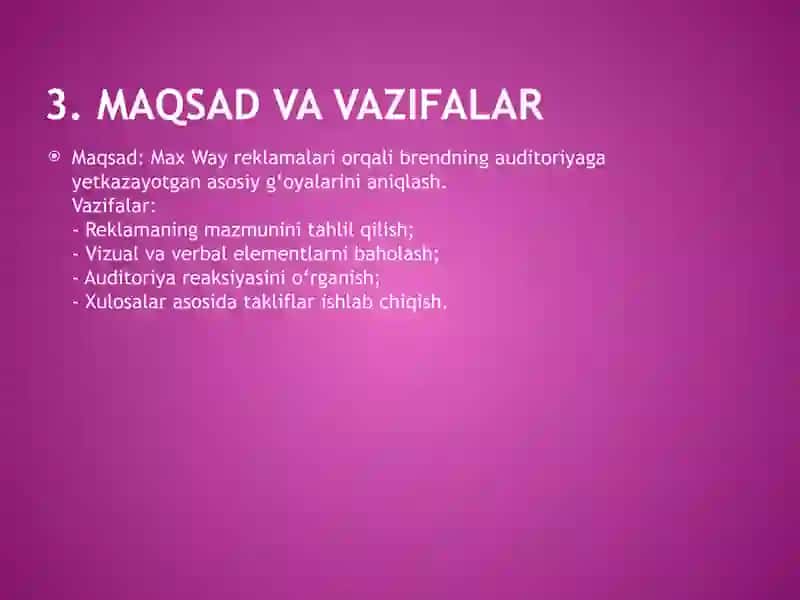 3. MAQSAD VA VAZIFALAR

Maqsad: Max Way reklamalari orqali brendning auditoriyaga yetkazayotgan asosiy g‘oyalarini aniqlash.
Vazifalar:
- Reklamaning mazmunini tahlil qilish;
- Vizual va verbal elementlarni baholash;
- Auditoriya reaksiyasini o‘rganish;
- Xulosalar asosida takliflar ishlab chiqish.